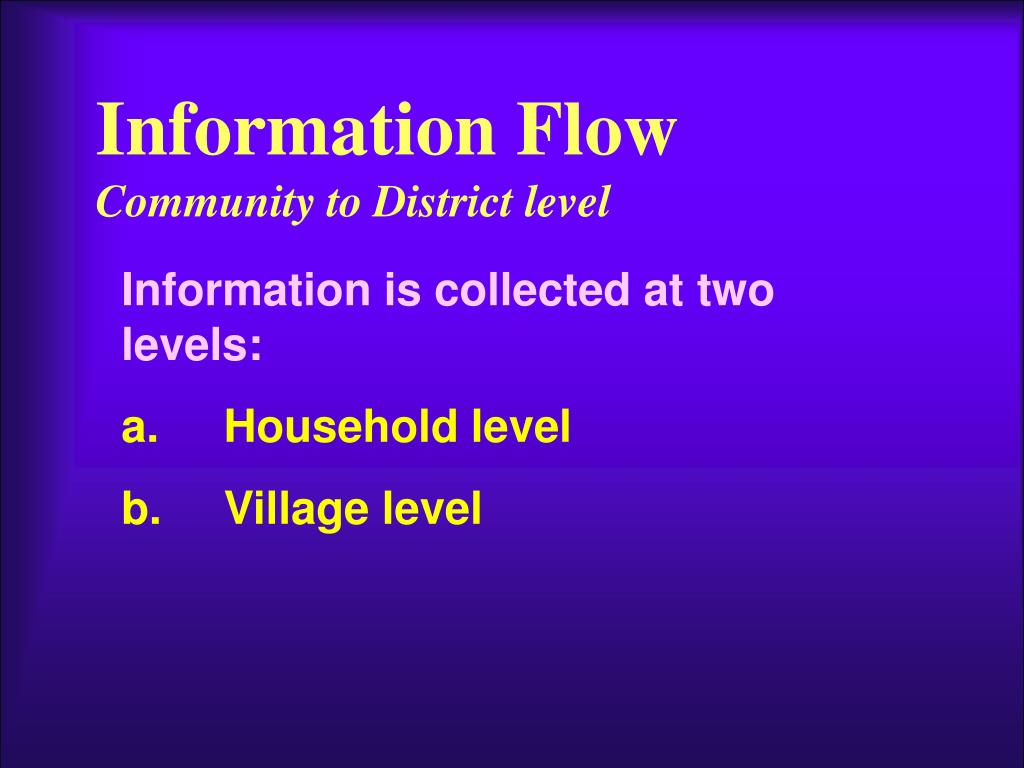 Information Flow
Community to District level

Information is collected at two levels:

a. Household level

b. Village level